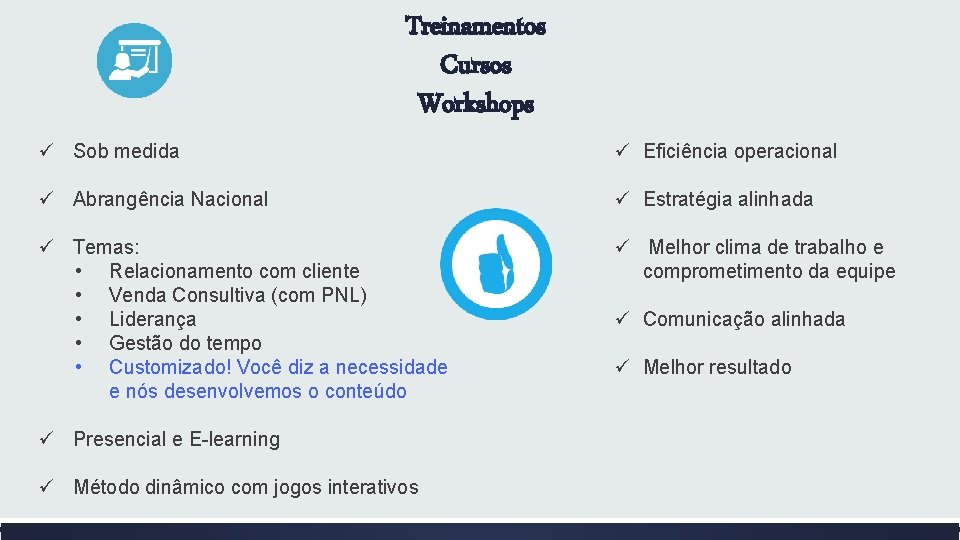 Treinamentos
Cursos
Workshops

✓ Sob medida

✓ Abrangência Nacional

✓ Temas:
• Relacionamento com cliente
• Venda Consultiva (com PNL)
• Liderança
• Gestão do tempo
• Customizado! Você diz a necessidade e nós desenvolvemos o conteúdo

✓ Presencial e E-learning

✓ Método dinâmico com jogos interativos

✓ Eficiência operacional

✓ Estratégia alinhada

✓ Melhor clima de trabalho e comprometimento da equipe

✓ Comunicação alinhada

✓ Melhor resultado